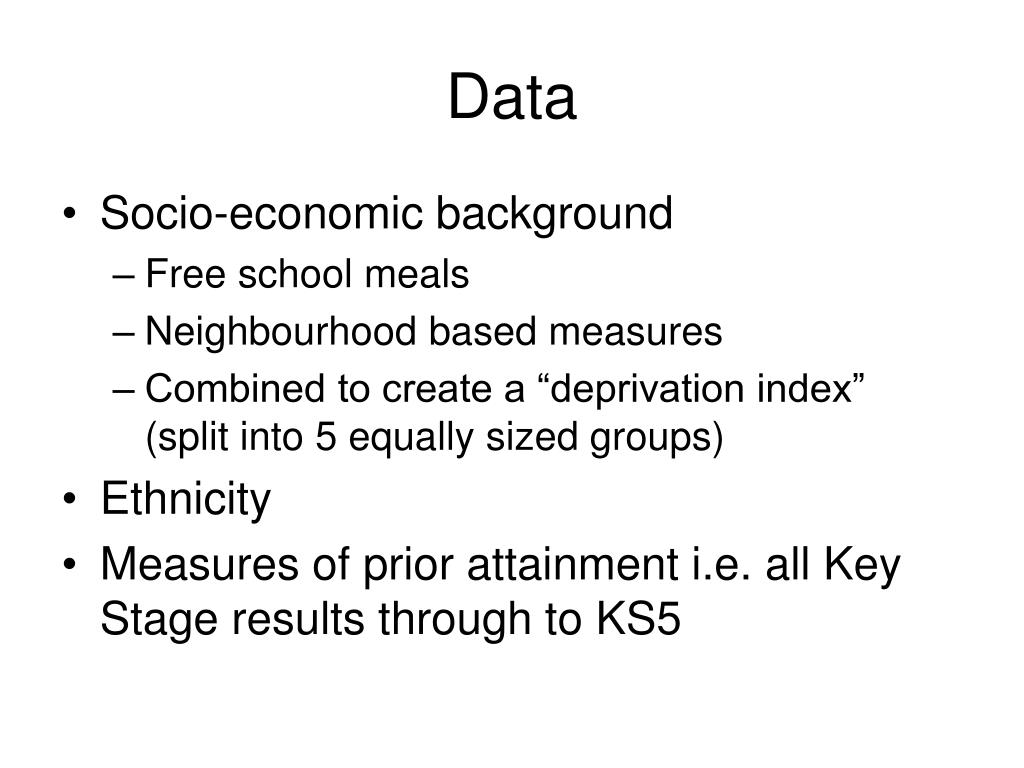 Data

• Socio-economic background
– Free school meals
– Neighbourhood based measures
– Combined to create a “deprivation index” (split into 5 equally sized groups)
• Ethnicity
• Measures of prior attainment i.e. all Key Stage results through to KS5